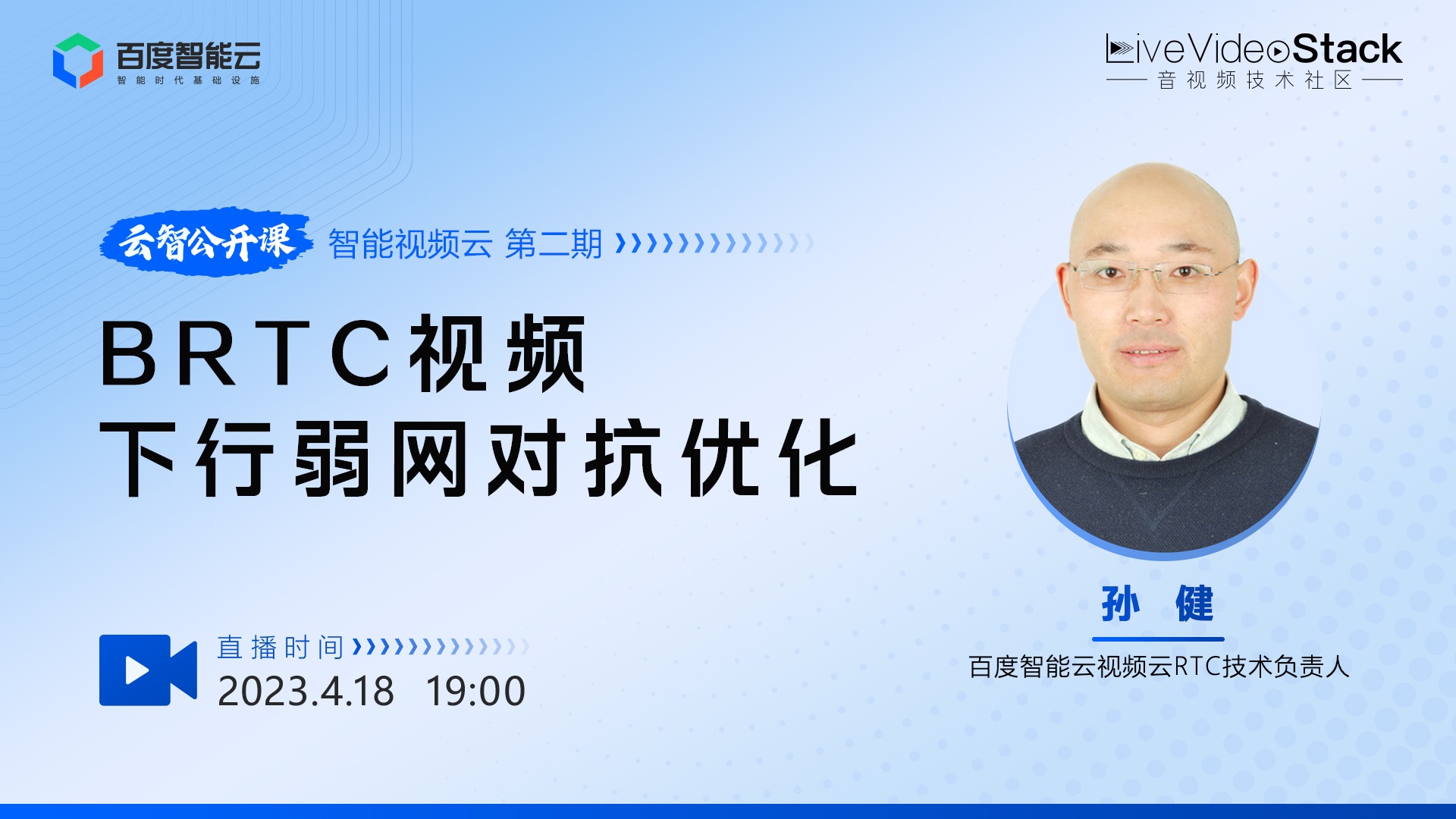 百度智能云
智能时代基础设施

LiveVideoStack
音视频技术社区

云智公开课 智能视频云 第二期

BRTC视频
下行弱网对抗优化

直播时间
2023.4.18 19:00

孙 健
百度智能云视频云RTC技术负责人